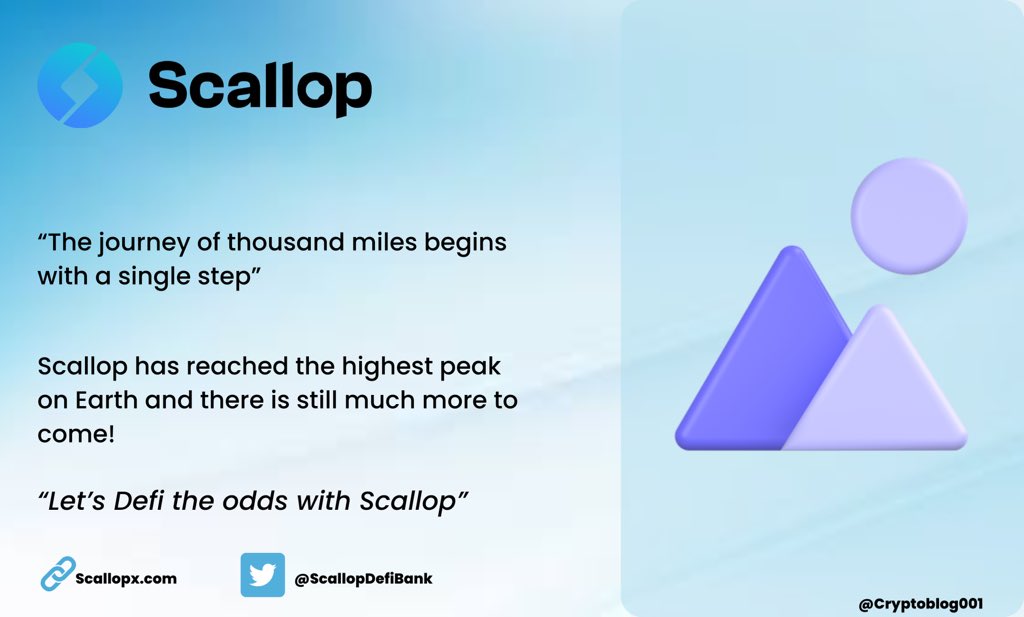 Scallop

“The journey of thousand miles begins with a single step”

Scallop has reached the highest peak on Earth and there is still much more to come!

“Let’s Defi the odds with Scallop”

Scallopx.com

@ScallopDefiBank

@Cryptoblog001